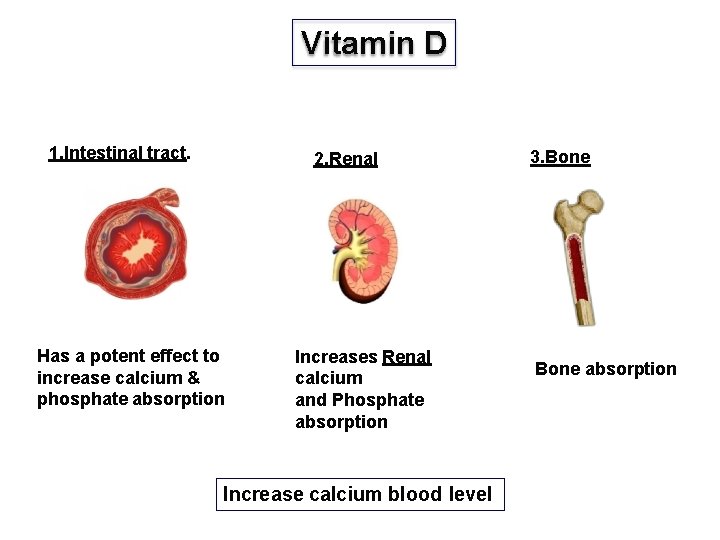 Vitamin D

1.Intestinal tract.

Has a potent effect to increase calcium & phosphate absorption

2.Renal

Increases Renal calcium
and Phosphate absorption

3.Bone

Bone absorption

Increase calcium blood level